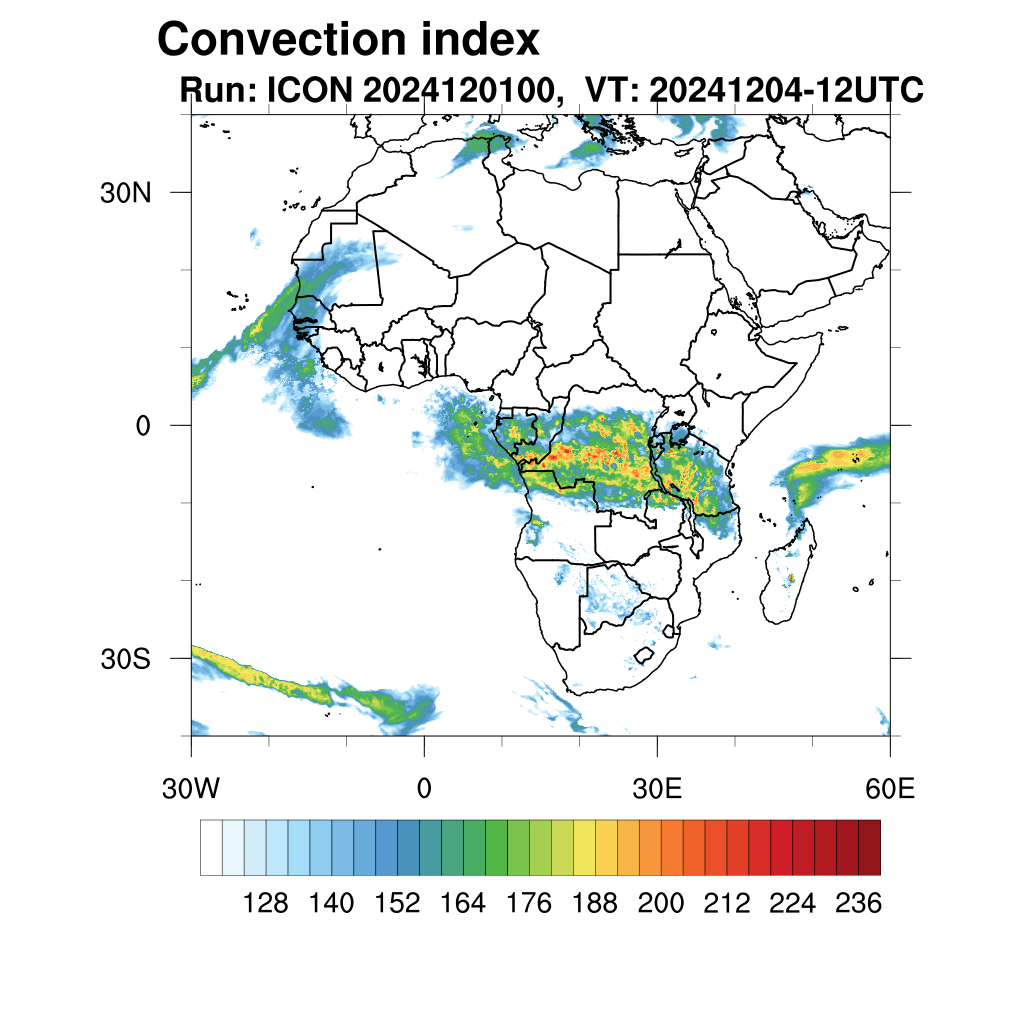 Convection index
Run: ICON 2024120100, VT: 20241204-12UTC

30N
0
30S
30W
0
30E
60E

128 140 152 164 176 188 200 212 224 236